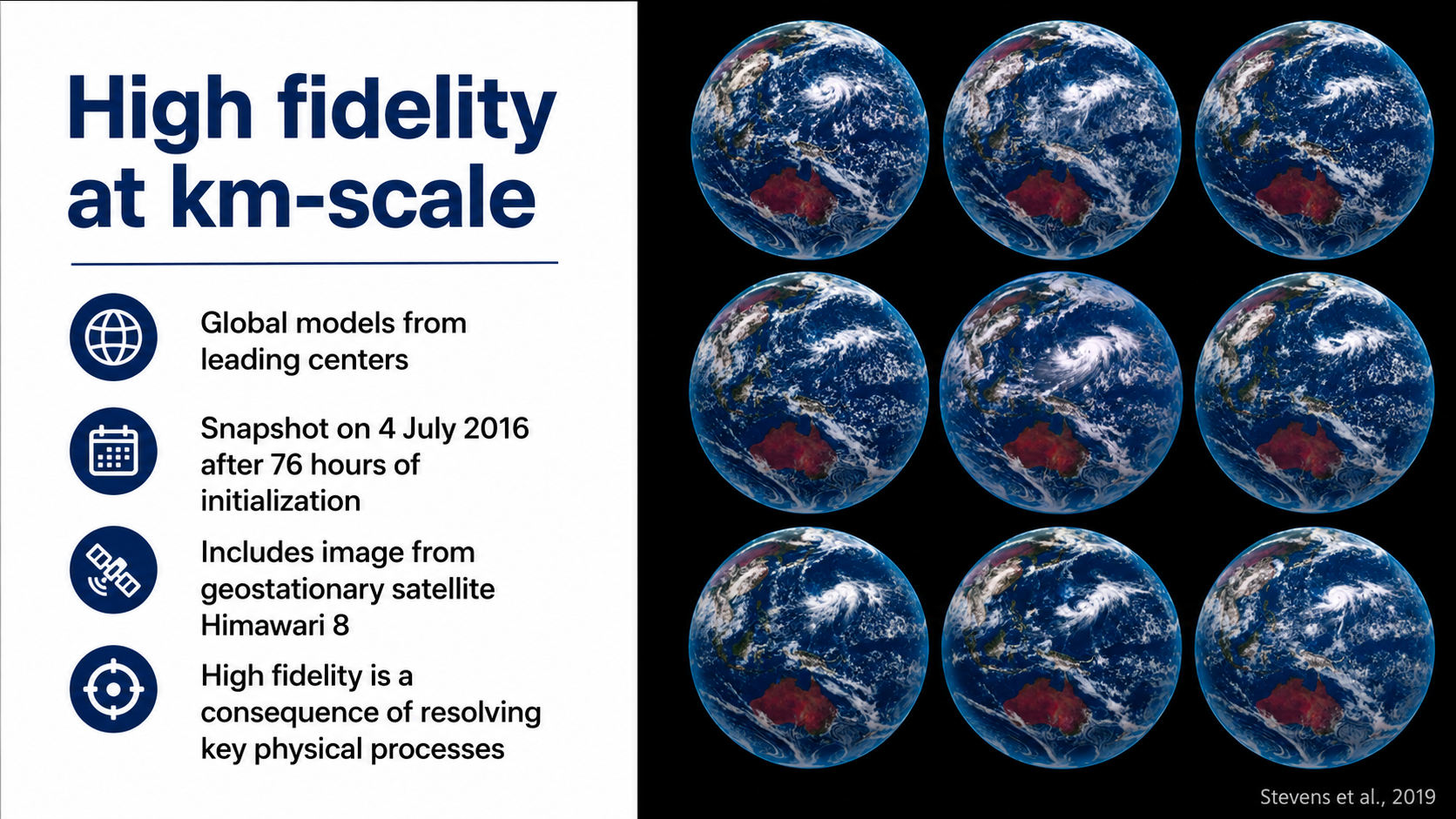 High fidelity at km-scale

Global models from leading centers

Snapshot on 4 July 2016 after 76 hours of initialization

Includes image from geostationary satellite Himawari 8

High fidelity is a consequence of resolving key physical processes

Stevens et al., 2019